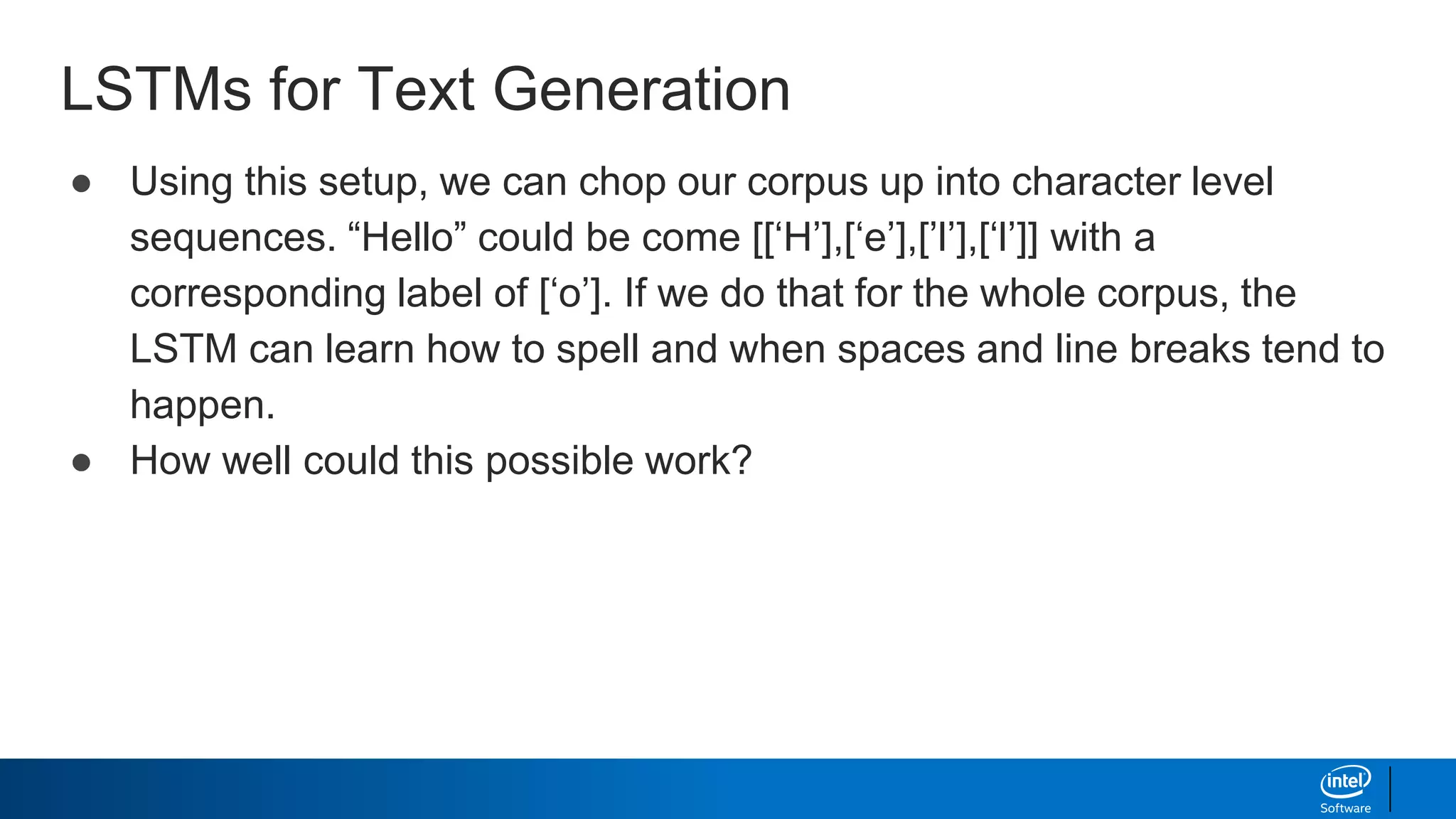 LSTMs for Text Generation

● Using this setup, we can chop our corpus up into character level sequences. “Hello” could be come [[‘H’],[‘e’],[’l’],[‘l’]] with a corresponding label of [‘o’]. If we do that for the whole corpus, the LSTM can learn how to spell and when spaces and line breaks tend to happen.
● How well could this possible work?

intel
Software